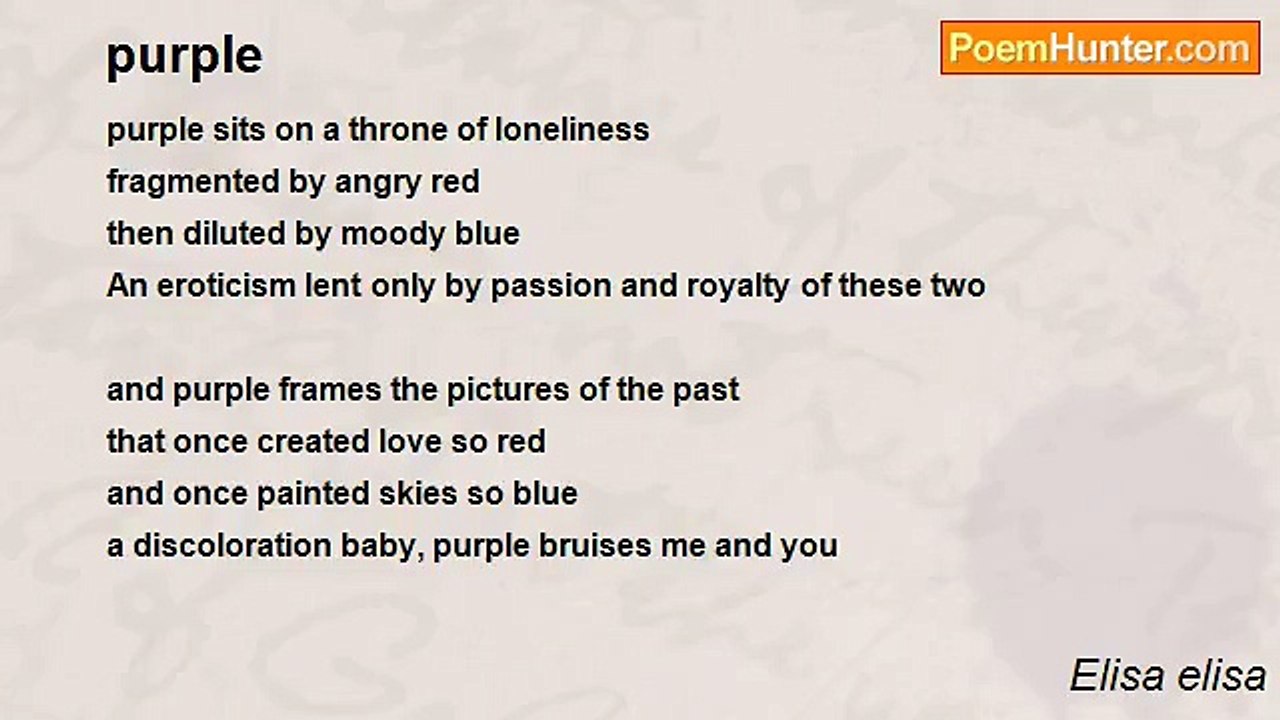 purple

PoemHunter.com

purple sits on a throne of loneliness
fragmented by angry red
then diluted by moody blue
An eroticism lent only by passion and royalty of these two

and purple frames the pictures of the past
that once created love so red
and once painted skies so blue
a discoloration baby, purple bruises me and you

Elisa elisa